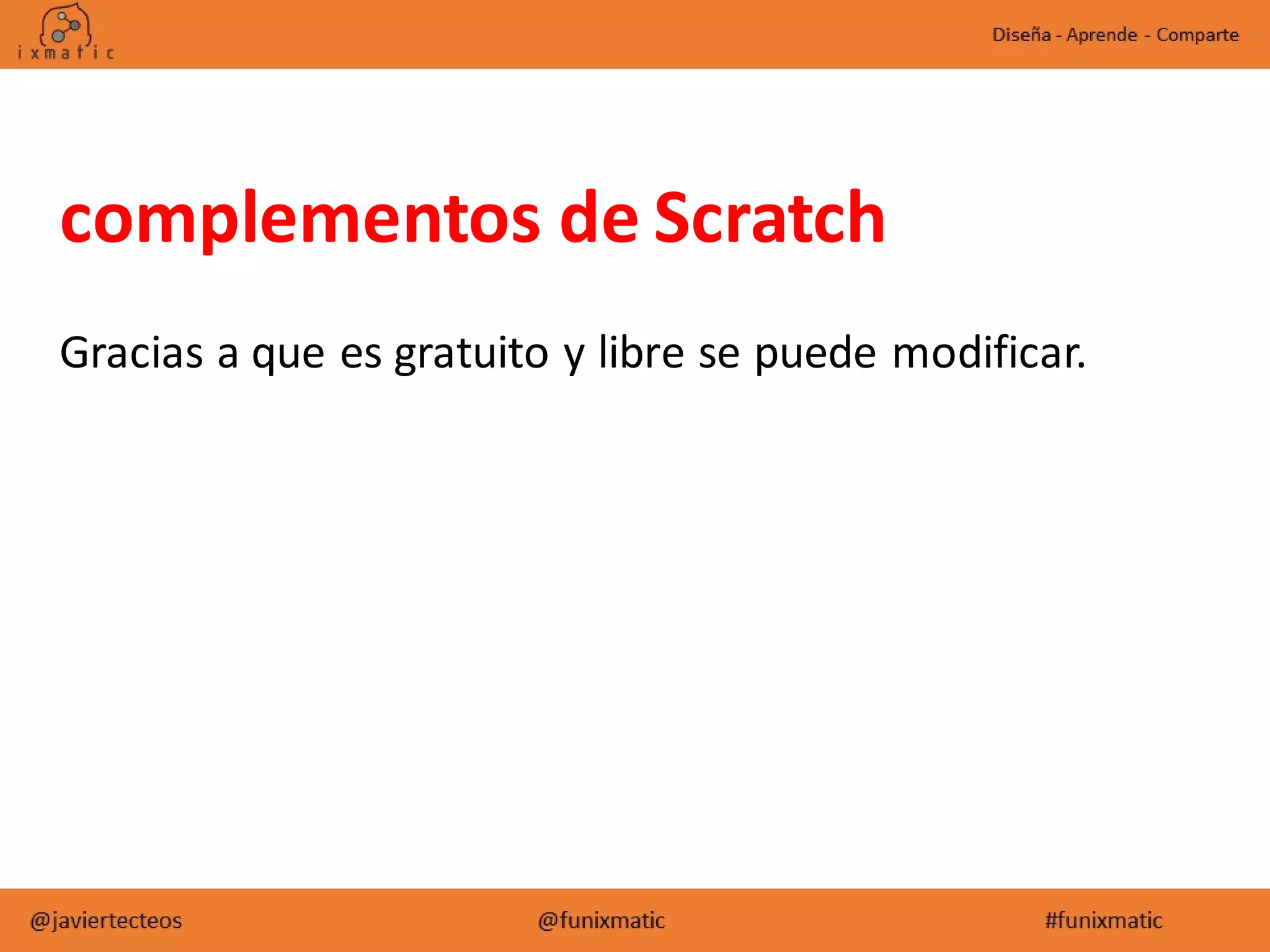 ixmatic

Diseña - Aprende - Comparte

complementos de Scratch

Gracias a que es gratuito y libre se puede modificar.

@javiertecteos

@funixmatic

#funixmatic